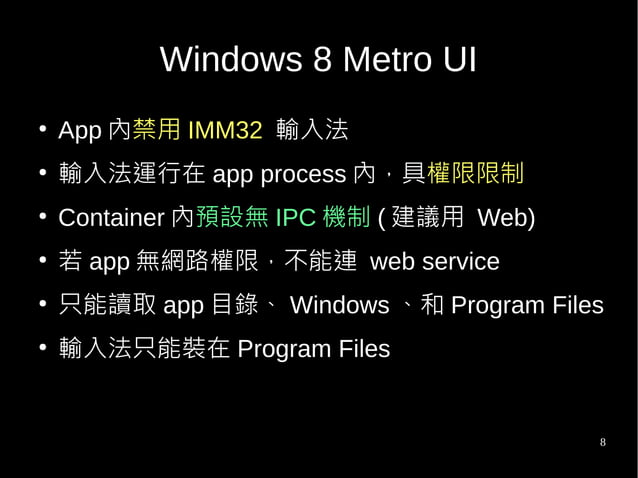 Windows 8 Metro UI

• App 內禁用 IMM32 輸入法
• 輸入法運行在 app process 內，具權限限制
• Container 內預設無 IPC 機制 ( 建議用 Web)
• 若 app 無網路權限，不能連 web service
• 只能讀取 app 目錄、 Windows 、和 Program Files
• 輸入法只能裝在 Program Files

8